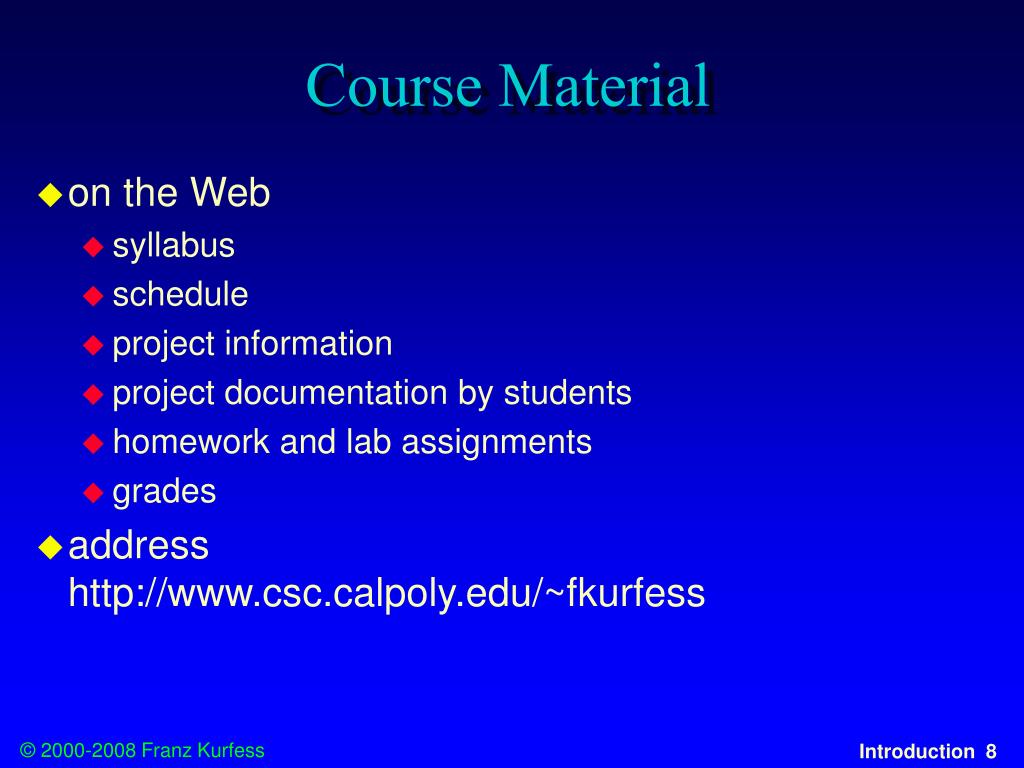 Course Material

on the Web

syllabus

schedule

project information

project documentation by students

homework and lab assignments

grades

address http://www.csc.calpoly.edu/~fkurfess

© 2000-2008 Franz Kurfess

Introduction 8